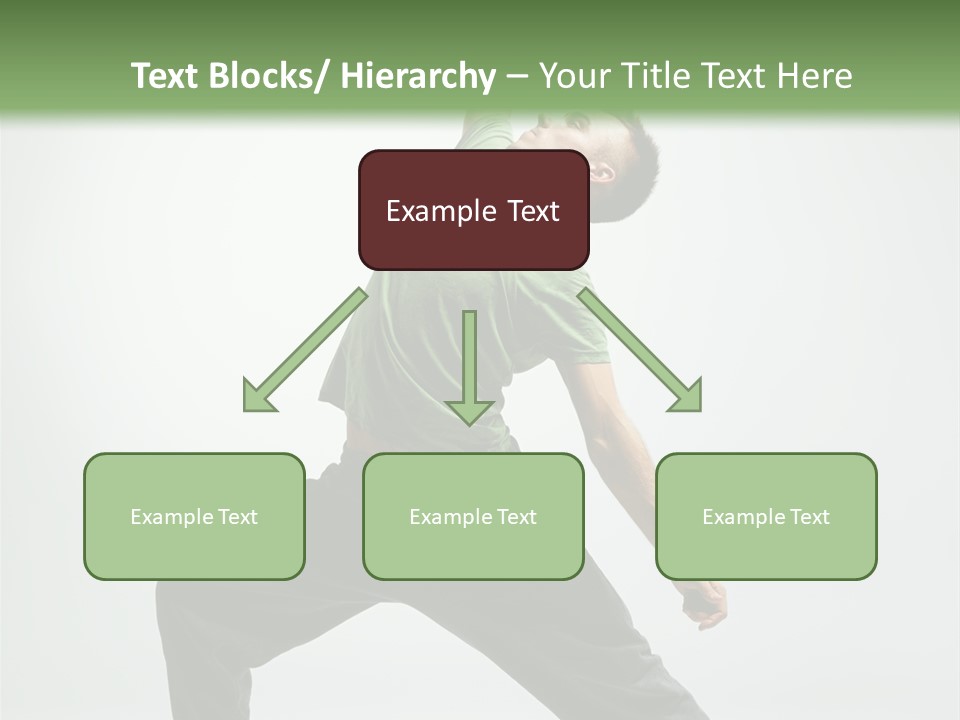 Text Blocks/ Hierarchy – Your Title Text Here

Example Text

Example Text

Example Text

Example Text